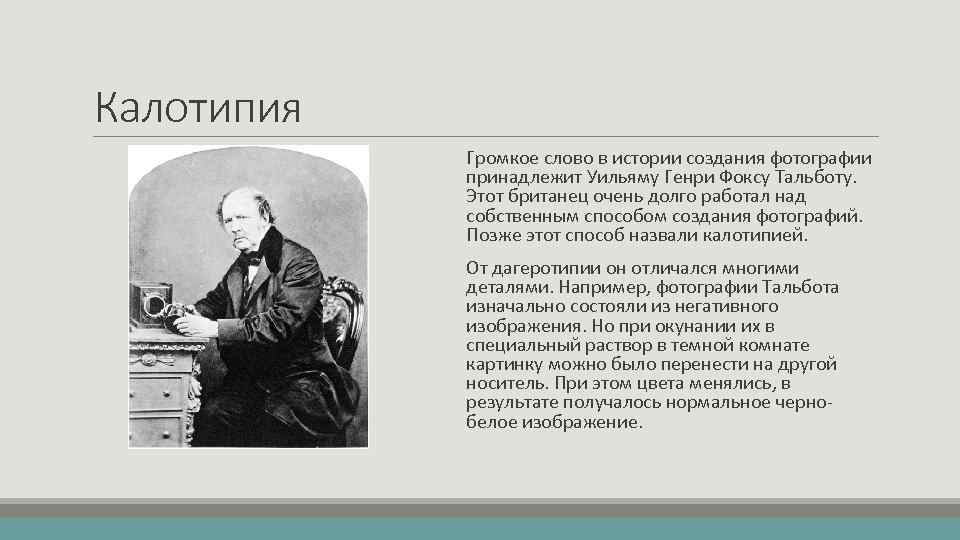 Калотипия

Громкое слово в истории создания фотографии принадлежит Уильяму Генри Фоксу Тальботу. Этот британец очень долго работал над собственным способом создания фотографий. Позже этот способ назвали калотипией.

От дагеротипии он отличался многими деталями. Например, фотографии Тальбота изначально состояли из негативного изображения. Но при окунании их в специальный раствор в темной комнате картинку можно было перенести на другой носитель. При этом цвета менялись, в результате получалось нормальное черно-белое изображение.